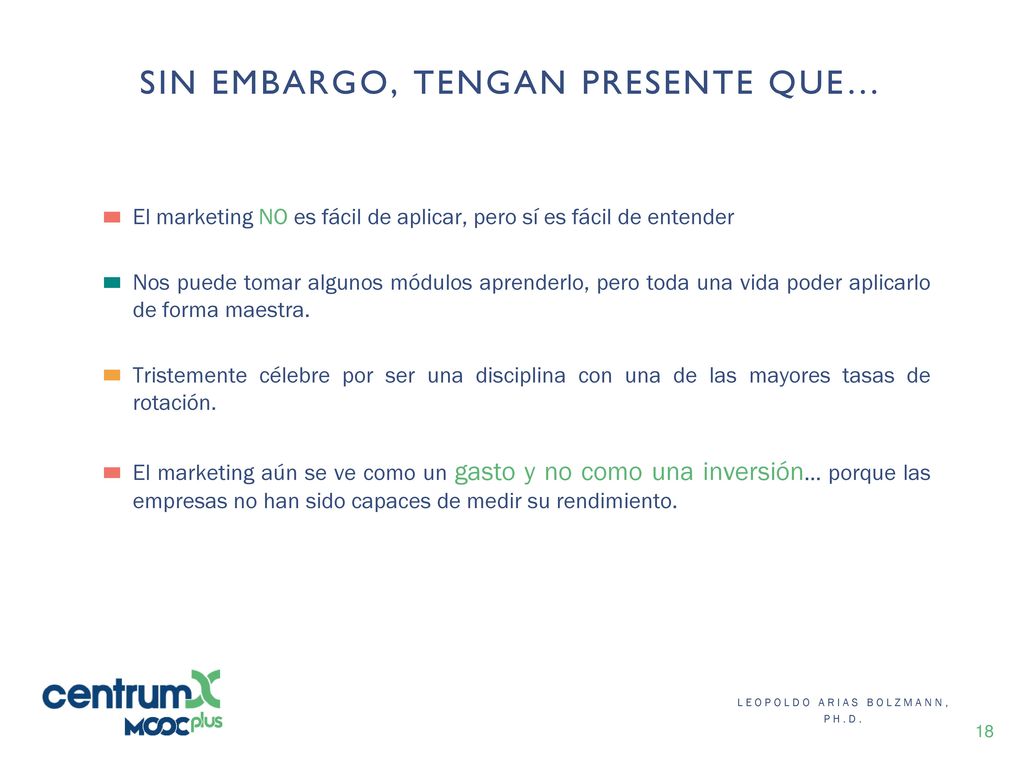 SIN EMBARGO, TENGAN PRESENTE QUE…

El marketing NO es fácil de aplicar, pero sí es fácil de entender

Nos puede tomar algunos módulos aprenderlo, pero toda una vida poder aplicarlo de forma maestra.

Tristemente célebre por ser una disciplina con una de las mayores tasas de rotación.

El marketing aún se ve como un gasto y no como una inversión… porque las empresas no han sido capaces de medir su rendimiento.

centrumX MOOC plus

LEOPOLDO ARIAS BOLZMANN, PH.D.

18